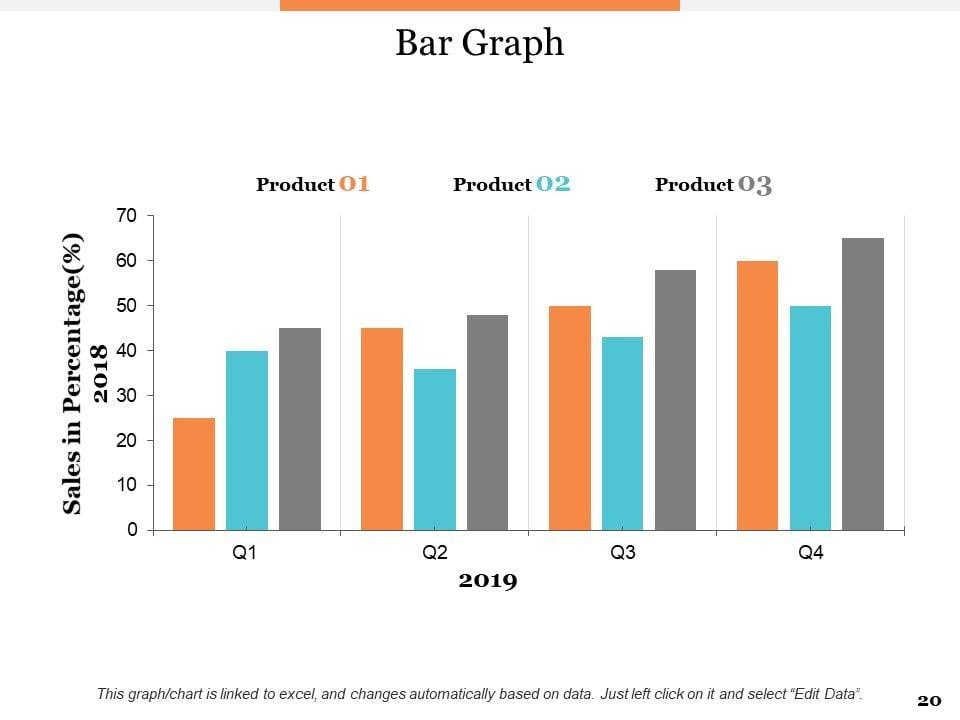 Bar Graph

Product 01 Product 02 Product 03

Sales in Percentage(%) 2018

70
60
50
40
30
20
10
0

Q1 Q2 Q3 Q4

2019

This graph/chart is linked to excel, and changes automatically based on data. Just left click on it and select "Edit Data".

20